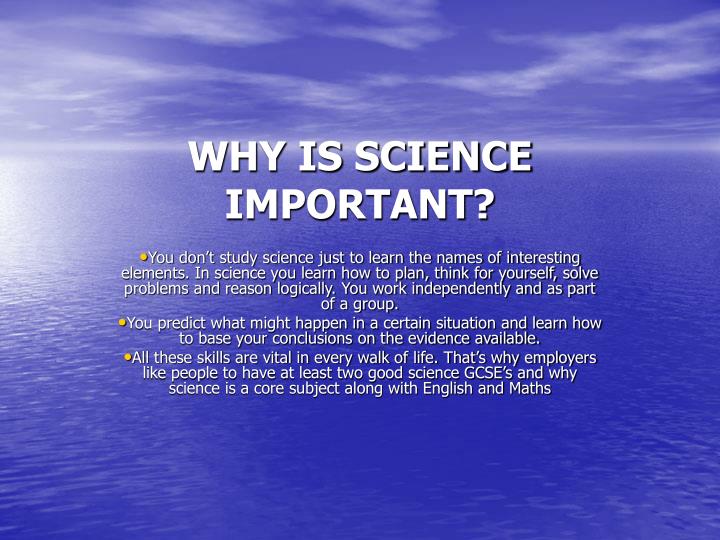 WHY IS SCIENCE IMPORTANT?

•You don’t study science just to learn the names of interesting elements. In science you learn how to plan, think for yourself, solve problems and reason logically. You work independently and as part of a group.

•You predict what might happen in a certain situation and learn how to base your conclusions on the evidence available.

•All these skills are vital in every walk of life. That’s why employers like people to have at least two good science GCSE’s and why science is a core subject along with English and Maths